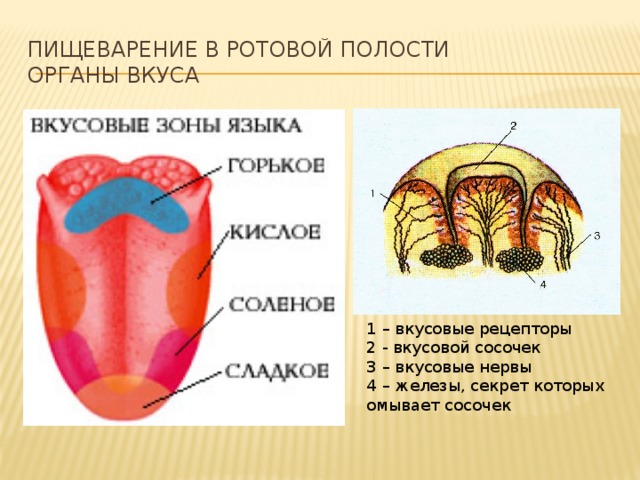 ПИЩЕВАРЕНИЕ В РОТОВОЙ ПОЛОСТИ
ОРГАНЫ ВКУСА

ВКУСОВЫЕ ЗОНЫ ЯЗЫКА
ГОРЬКОЕ
КИСЛОЕ
СОЛЕНОЕ
СЛАДКОЕ

2
1
3
4

1 – вкусовые рецепторы
2 - вкусовой сосочек
3 – вкусовые нервы
4 – железы, секрет которых омывает сосочек